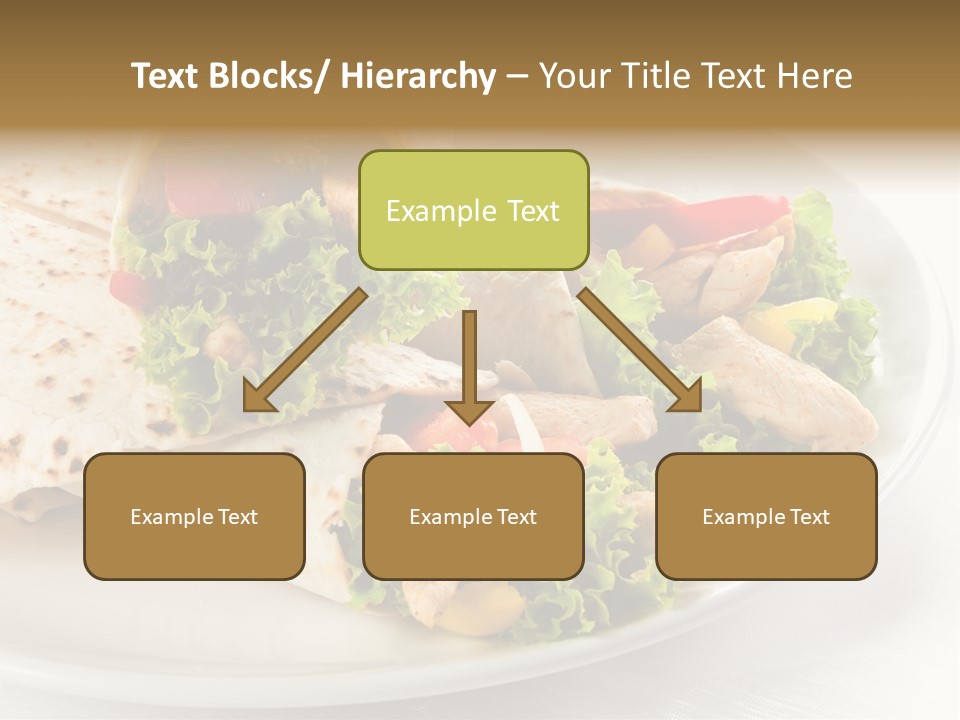 Text Blocks/ Hierarchy – Your Title Text Here

Example Text

Example Text

Example Text

Example Text